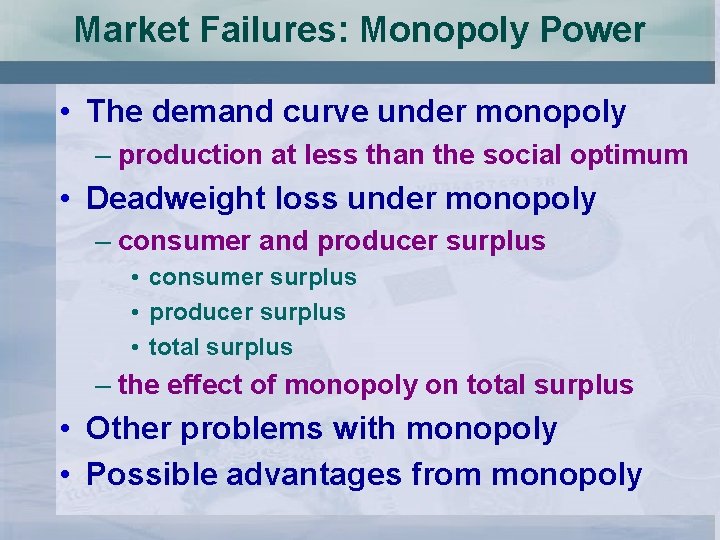 Market Failures: Monopoly Power

• The demand curve under monopoly
– production at less than the social optimum
• Deadweight loss under monopoly
– consumer and producer surplus
• consumer surplus
• producer surplus
• total surplus
– the effect of monopoly on total surplus
• Other problems with monopoly
• Possible advantages from monopoly